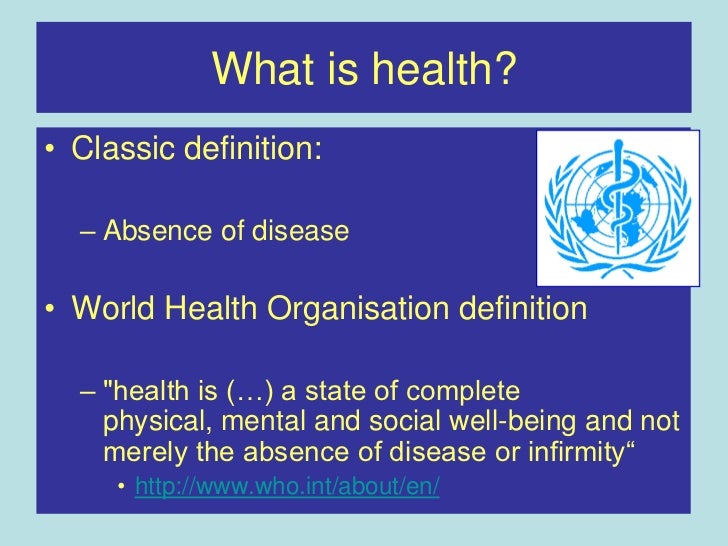 What is health?

• Classic definition:

– Absence of disease

• World Health Organisation definition

– "health is (…) a state of complete physical, mental and social well-being and not merely the absence of disease or infirmity“

• http://www.who.int/about/en/